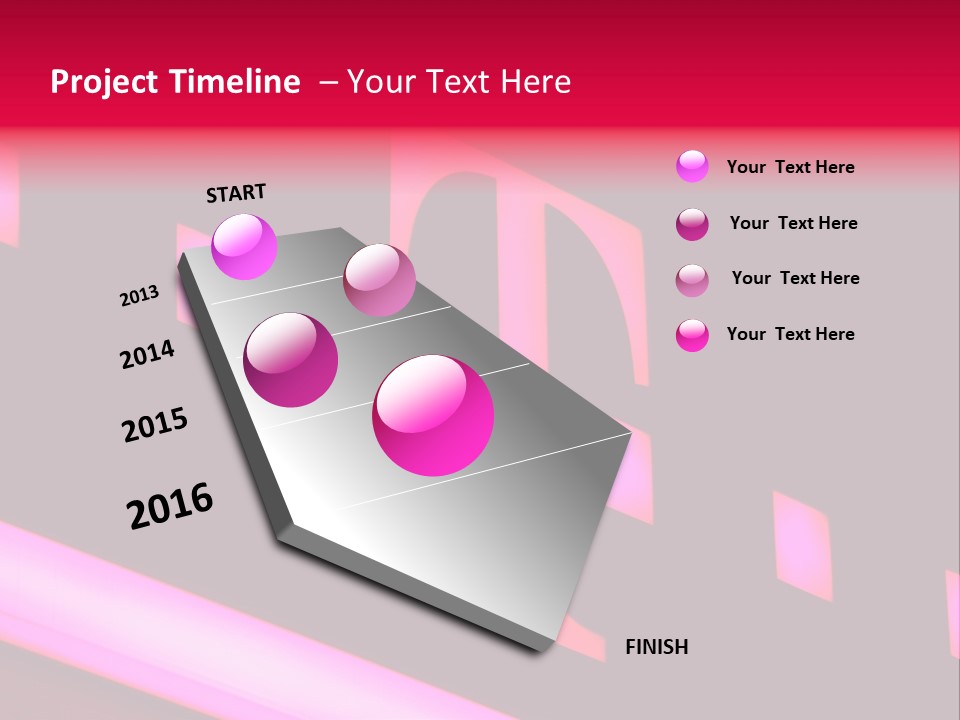 Project Timeline – Your Text Here

START

2013

2014

2015

2016

FINISH

Your Text Here

Your Text Here

Your Text Here

Your Text Here